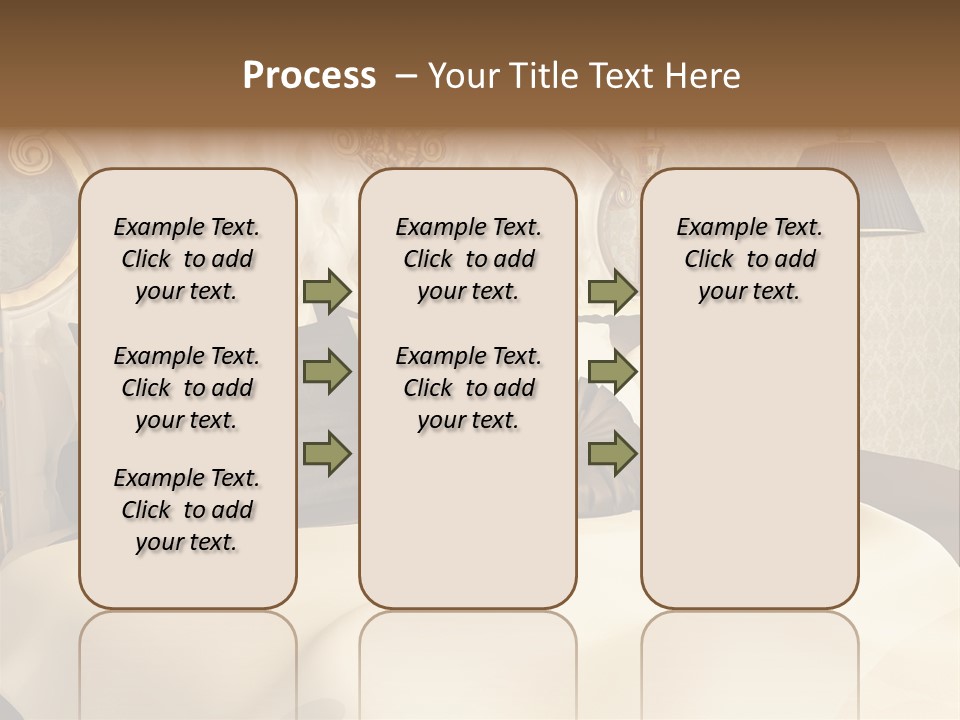 Process – Your Title Text Here

Example Text. Click to add your text.

Example Text. Click to add your text.

Example Text. Click to add your text.

Example Text. Click to add your text.

Example Text. Click to add your text.

Example Text. Click to add your text.